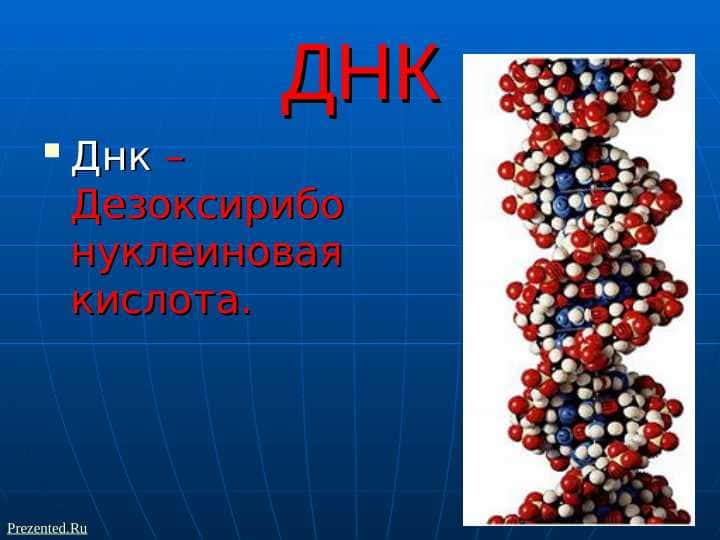 ДНК

Днк – Дезоксирибо нуклеиновая кислота.

Prezented.Ru